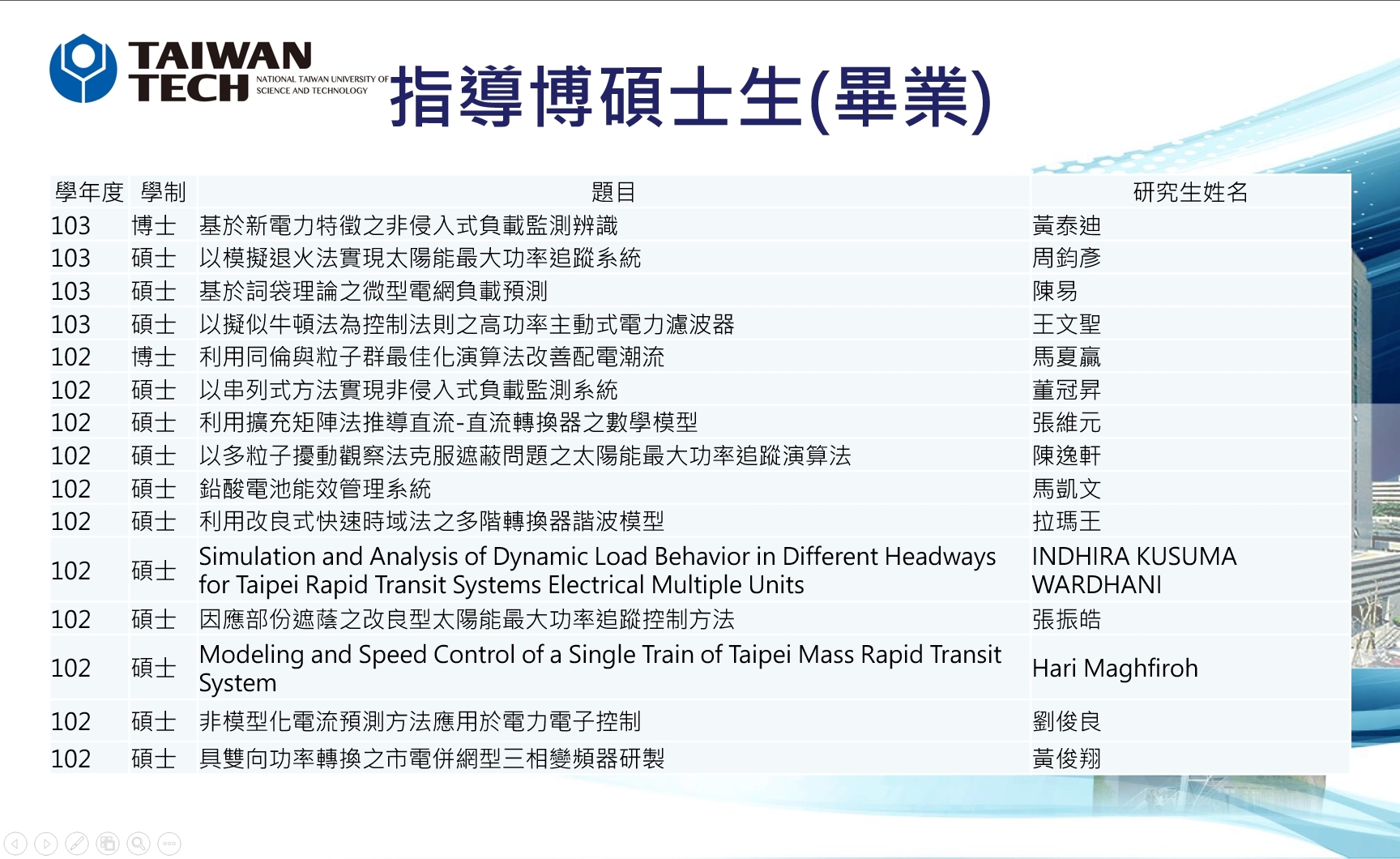 TAIWAN TECH NATIONAL TAIWAN UNIVERSITY OF SCIENCE AND TECHNOLOGY

指導博碩士生(畢業)

| 學年度 | 學制 | 題目 | 研究生姓名 |
|---|---|---|---|
| 103 | 博士 | 基於新電力特徵之非侵入式負載監測辨識 | 黃泰迪 |
| 103 | 碩士 | 以模擬退火法實現太陽能最大功率追蹤系統 | 周鈞彥 |
| 103 | 碩士 | 基於詞袋理論之微型電網負載預測 | 陳易 |
| 103 | 碩士 | 以擬似牛頓法為控制法則之高功率主動式電力濾波器 | 王文聖 |
| 102 | 博士 | 利用同倫與粒子群最佳化演算法改善配電潮流 | 馬夏贏 |
| 102 | 碩士 | 以串列式方法實現非侵入式負載監測系統 | 董冠昇 |
| 102 | 碩士 | 利用擴充矩陣法推導直流-直流轉換器之數學模型 | 張維元 |
| 102 | 碩士 | 以多粒子擾動觀察法克服遮蔽問題之太陽能最大功率追蹤演算法 | 陳逸軒 |
| 102 | 碩士 | 鉛酸電池能效管理系統 | 馬凱文 |
| 102 | 碩士 | 利用改良式快速時域法之多階轉換器諧波模型 | 拉瑪王 |
| 102 | 碩士 | Simulation and Analysis of Dynamic Load Behavior in Different Headways for Taipei Rapid Transit Systems Electrical Multiple Units | INDHIRA KUSUMA WARDHANI |
| 102 | 碩士 | 因應部份遮蔭之改良型太陽能最大功率追蹤控制方法 | 張振皓 |
| 102 | 碩士 | Modeling and Speed Control of a Single Train of Taipei Mass Rapid Transit System | Hari Maghfiroh |
| 102 | 碩士 | 非模型化電流預測方法應用於電力電子控制 | 劉俊良 |
| 102 | 碩士 | 具雙向功率轉換之市電併網型三相變頻器研製 | 黃俊翔 |